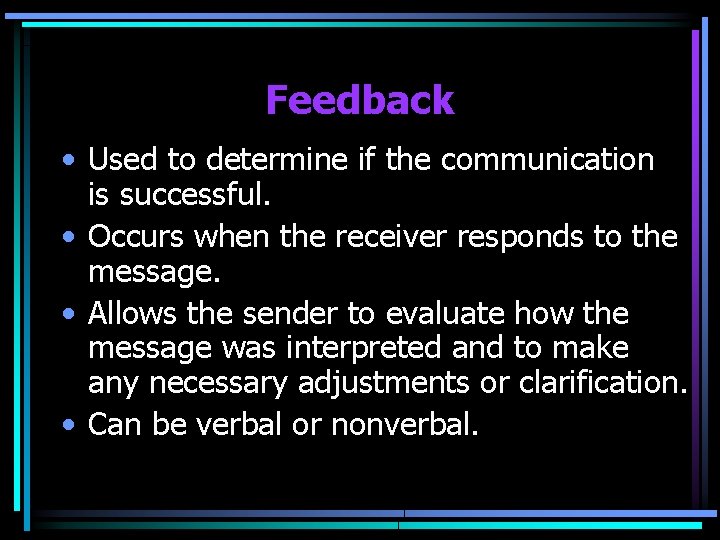 Feedback

• Used to determine if the communication is successful.
• Occurs when the receiver responds to the message.
• Allows the sender to evaluate how the message was interpreted and to make any necessary adjustments or clarification.
• Can be verbal or nonverbal.